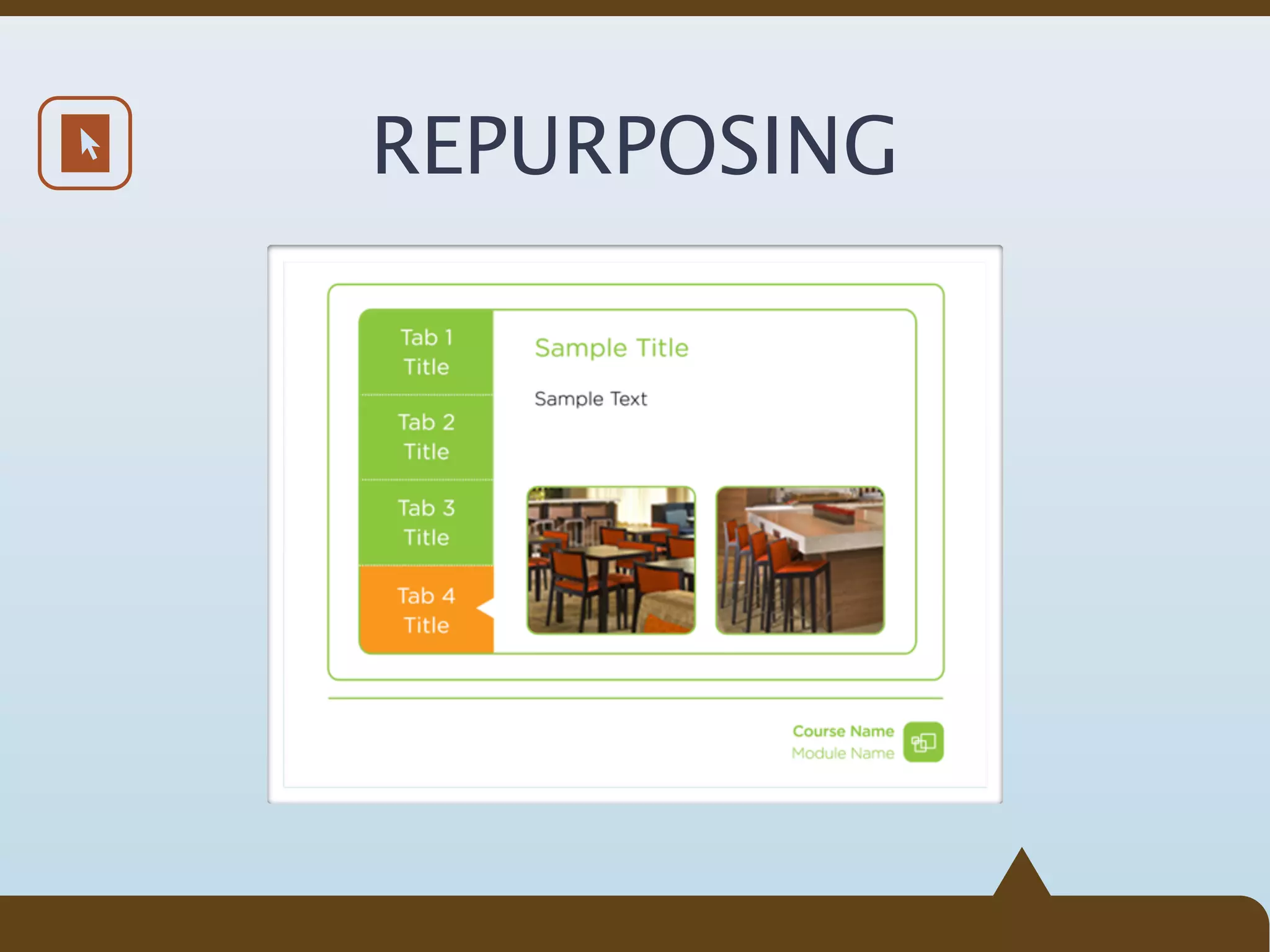 REPURPOSING

Tab 1 Title

Tab 2 Title

Tab 3 Title

Tab 4 Title

Sample Title

Sample Text

Course Name
Module Name